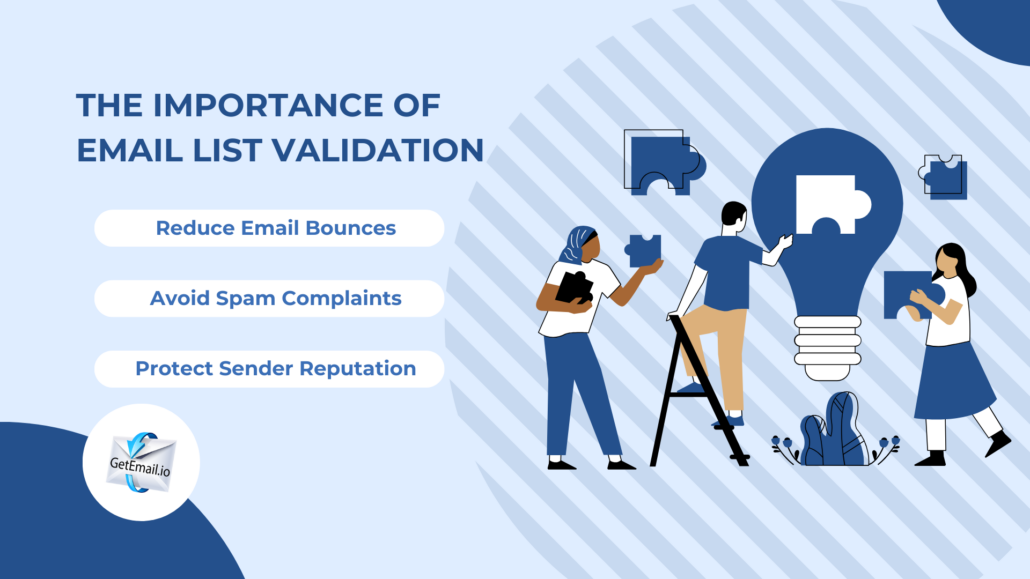 THE IMPORTANCE OF EMAIL LIST VALIDATION

Reduce Email Bounces

Avoid Spam Complaints

Protect Sender Reputation

GetEmail.io